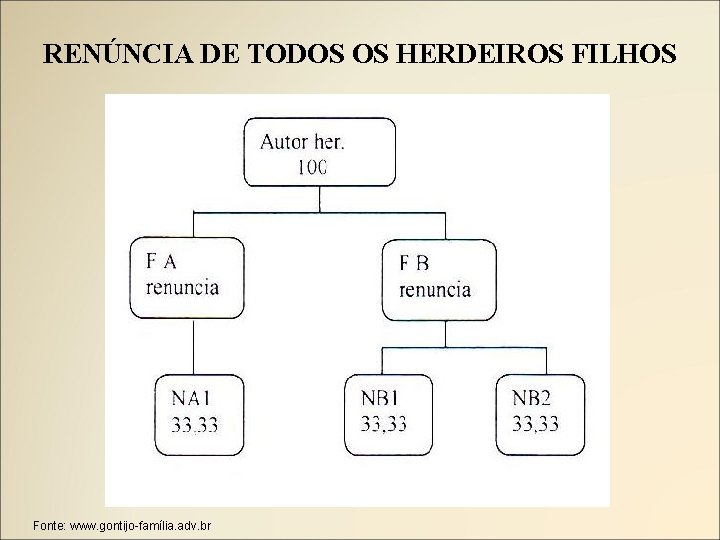 RENÚNCIA DE TODOS OS HERDEIROS FILHOS

Autor her.
100

F A
renuncia

F B
renuncia

NA1
33,33

NB1
33,33

NB2
33,33

Fonte: www.gontijo-família.adv.br